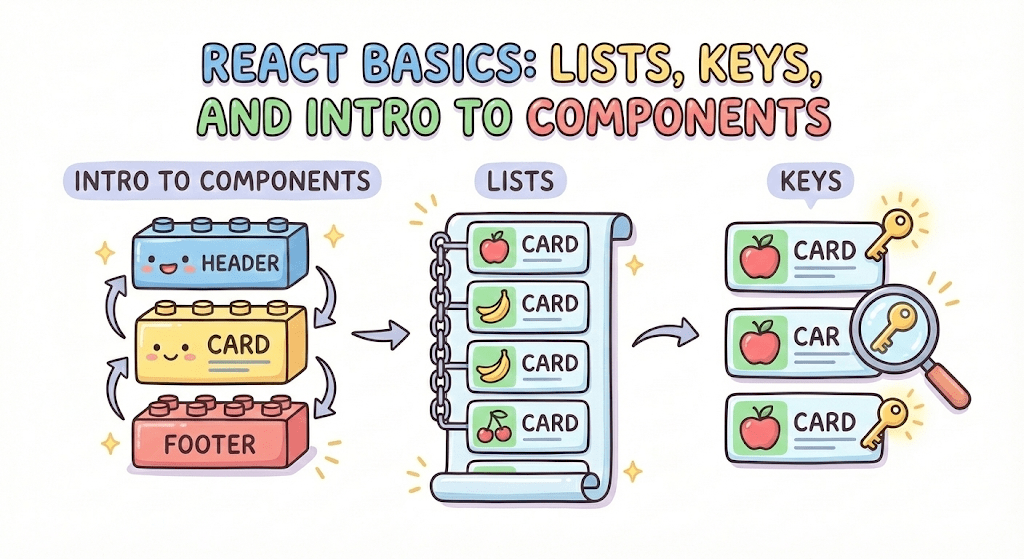 REACT BASICS: LISTS, KEYS, AND INTRO TO COMPONENTS

INTRO TO COMPONENTS

HEADER

CARD

FOOTER

LISTS

CARD

CARD

CARD

CARD

KEYS

CARD

CAR

CARD